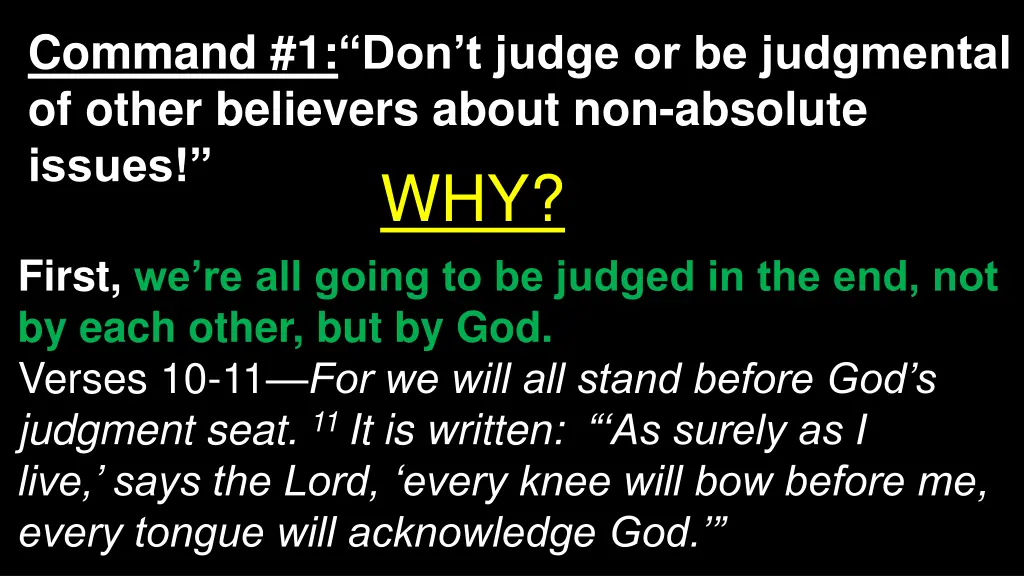 Command #1:“Don’t judge or be judgmental of other believers about non-absolute issues!”

WHY?

First, we’re all going to be judged in the end, not by each other, but by God.

Verses 10-11—For we will all stand before God’s judgment seat. $^{11}$ It is written: “‘As surely as I live,’ says the Lord, ‘every knee will bow before me, every tongue will acknowledge God.’”